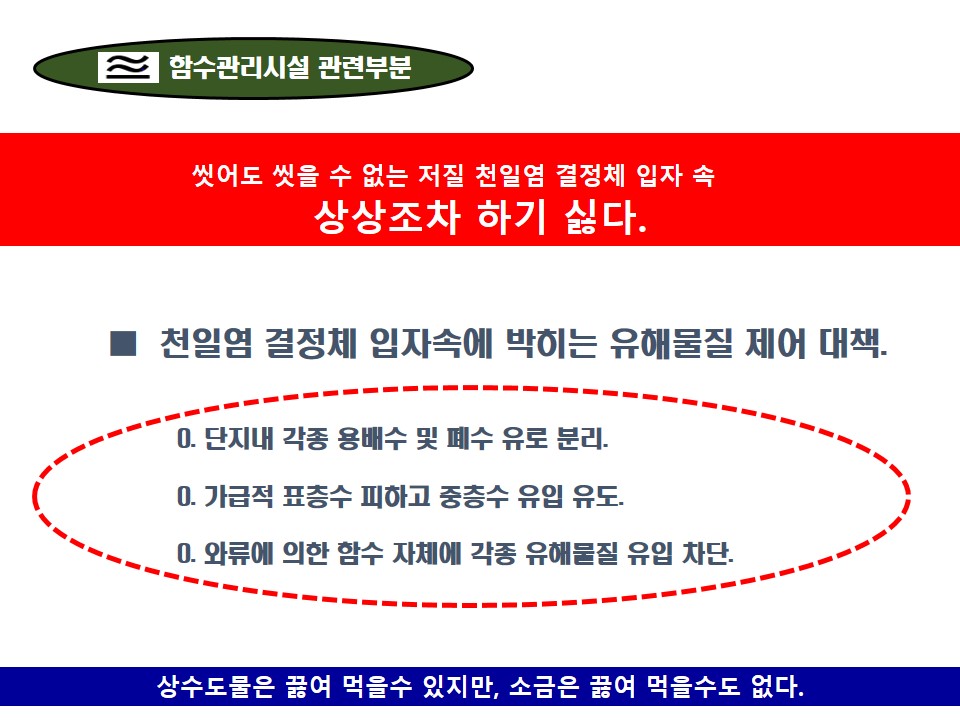 함수관리시설 관련부분

씻어도 씻을 수 없는 저질 천일염 결정체 입자 속
상상조차 하기 싫다.

■ 천일염 결정체 입자속에 박히는 유해물질 제어 대책.

0. 단지내 각종 용배수 및 폐수 유로 분리.

0. 가급적 표층수 피하고 중층수 유입 유도.

0. 와류에 의한 함수 자체에 각종 유해물질 유입 차단.

상수도물은 끓여 먹을수 있지만, 소금은 끓여 먹을수도 없다.